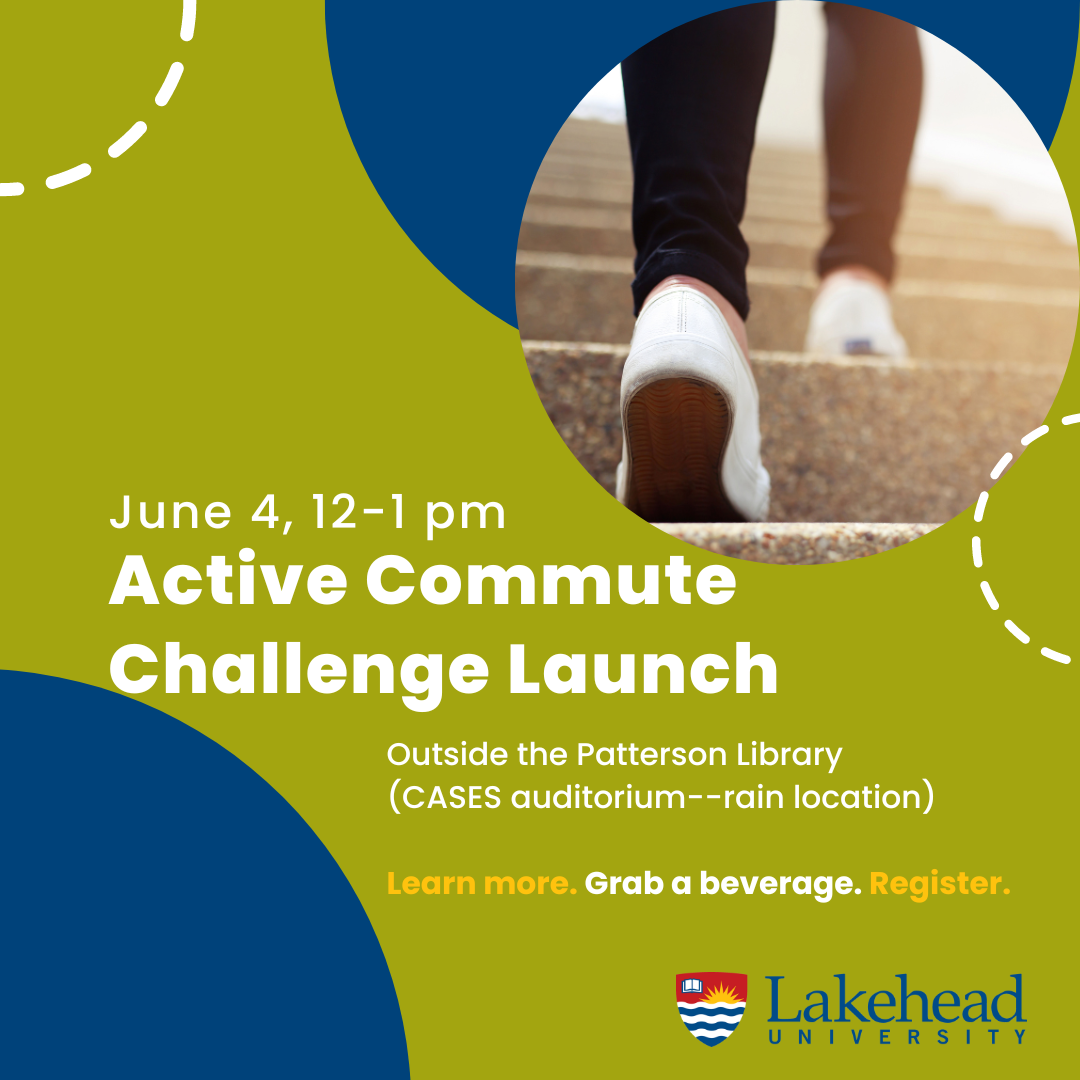 June 4, 12-1 pm
Active Commute Challenge Launch

Outside the Patterson Library
(CASES auditorium--rain location)

Learn more. Grab a beverage. Register.

Lakehead
UNIVERSITY